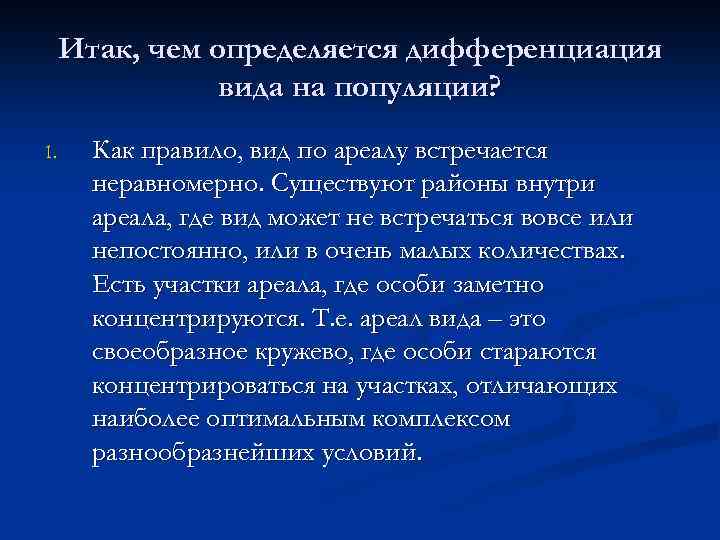 Итак, чем определяется дифференциация вида на популяции?

1. Как правило, вид по ареалу встречается неравномерно. Существуют районы внутри ареала, где вид может не встречаться вовсе или непостоянно, или в очень малых количествах. Есть участки ареала, где особи заметно концентрируются. Т.е. ареал вида – это своеобразное кружево, где особи стараются концентрироваться на участках, отличающих наиболее оптимальным комплексом разнообразнейших условий.